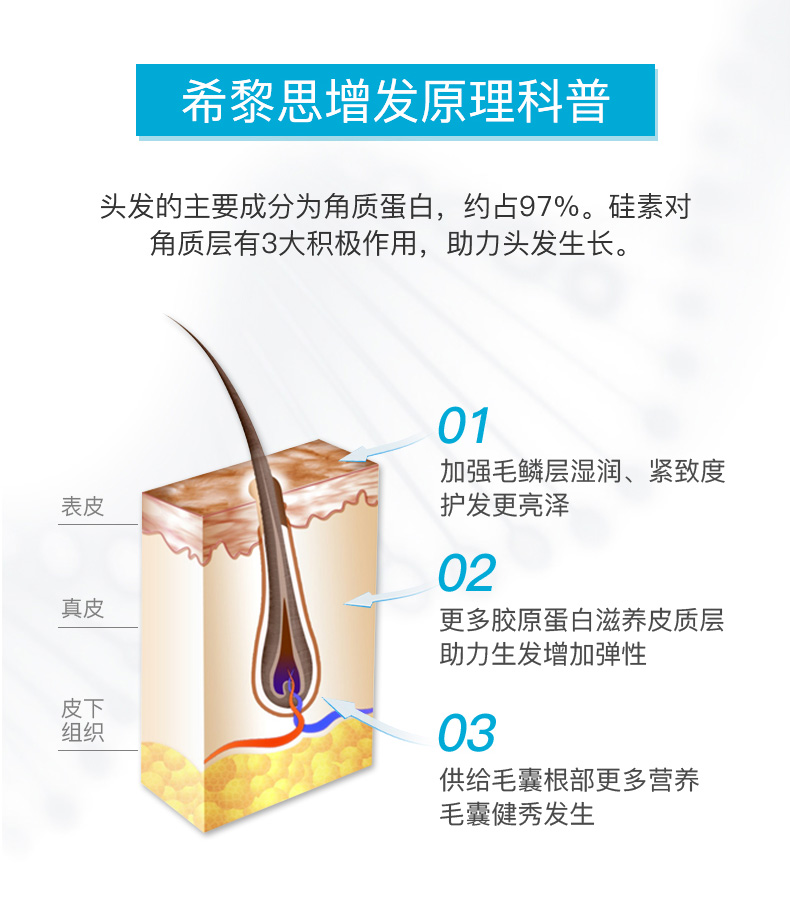 希黎思增发原理科普

头发的主要成分为角质蛋白，约占97%。硅素对角质层有3大积极作用，助力头发生长。

表皮

真皮

皮下组织

01
加强毛鳞层湿润、紧致度
护发更亮泽

02
更多胶原蛋白滋养皮质层
助力生发增加弹性

03
供给毛囊根部更多营养
毛囊健秀发生